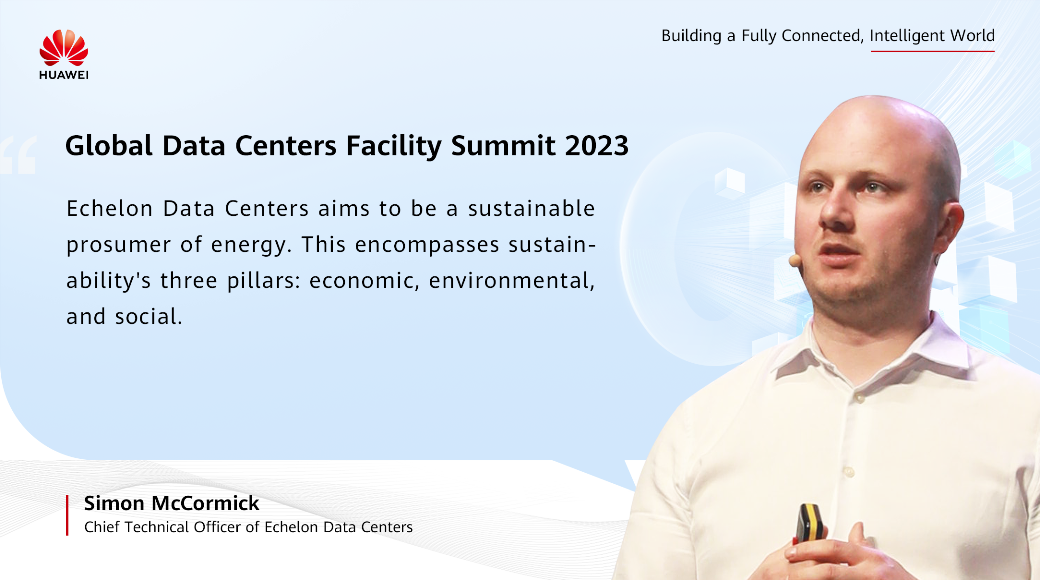 HUAWEI

Building a Fully Connected, Intelligent World

Global Data Centers Facility Summit 2023

Echelon Data Centers aims to be a sustainable prosumer of energy. This encompasses sustainability's three pillars: economic, environmental, and social.

Simon McCormick
Chief Technical Officer of Echelon Data Centers